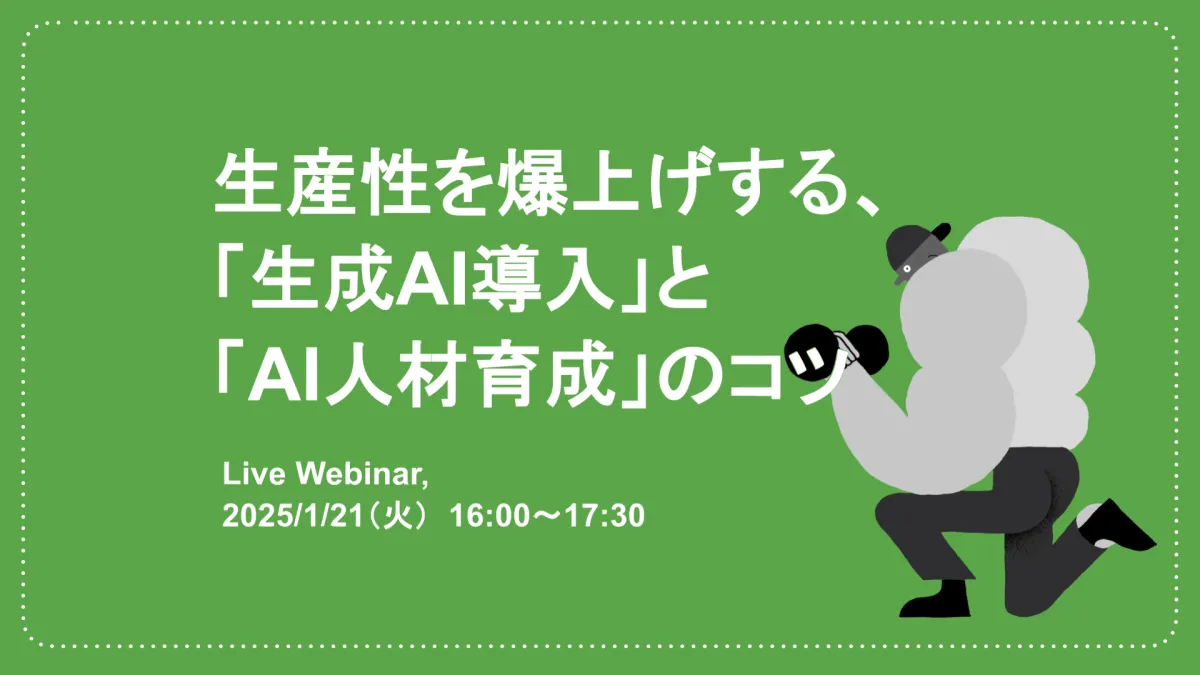 生産性を爆上げする、
「生成AI導入」と
「AI人材育成」のコツ

Live Webinar,
2025/1/21（火） 16:00～17:30